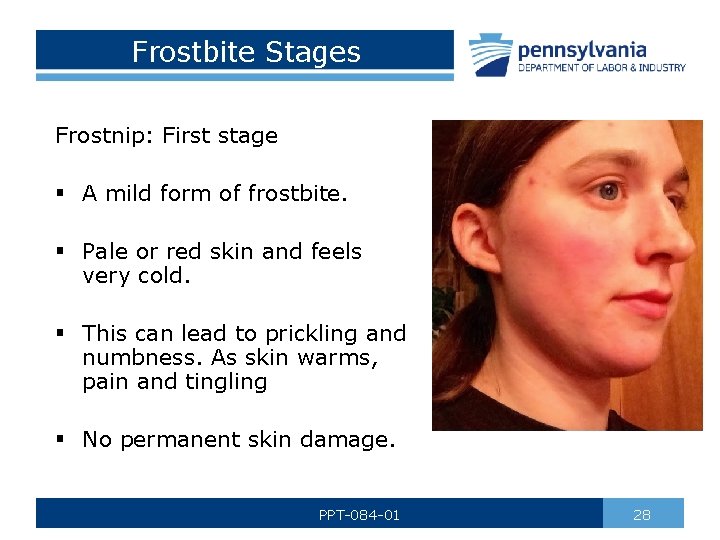 Frostbite Stages

pennsylvania
DEPARTMENT OF LABOR & INDUSTRY

Frostnip: First stage

▪ A mild form of frostbite.

▪ Pale or red skin and feels very cold.

▪ This can lead to prickling and numbness. As skin warms, pain and tingling

▪ No permanent skin damage.

PPT-084-01

28